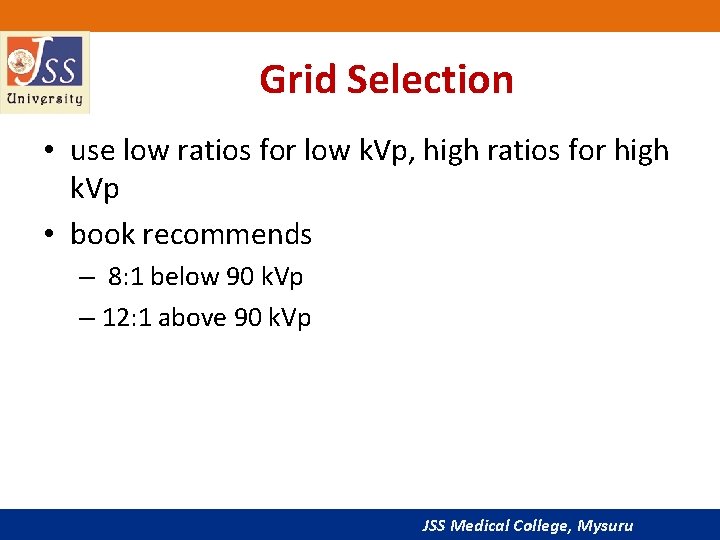 JSS University

Grid Selection

• use low ratios for low kVp, high ratios for high kVp
• book recommends
– 8:1 below 90 kVp
– 12:1 above 90 kVp

JSS Medical College, Mysuru